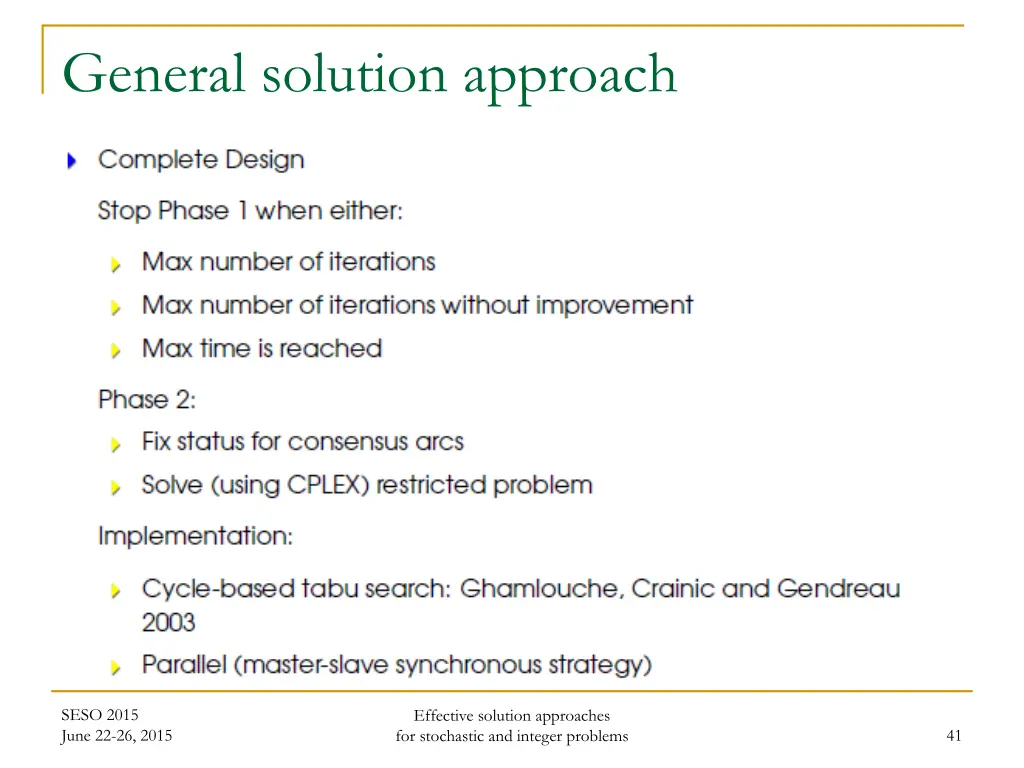 General solution approach

Complete Design

Stop Phase 1 when either:

Max number of iterations

Max number of iterations without improvement

Max time is reached

Phase 2:

Fix status for consensus arcs

Solve (using CPLEX) restricted problem

Implementation:

Cycle-based tabu search: Ghamlouche, Crainic and Gendreau 2003

Parallel (master-slave synchronous strategy)

SESO 2015
June 22-26, 2015

Effective solution approaches
for stochastic and integer problems

41